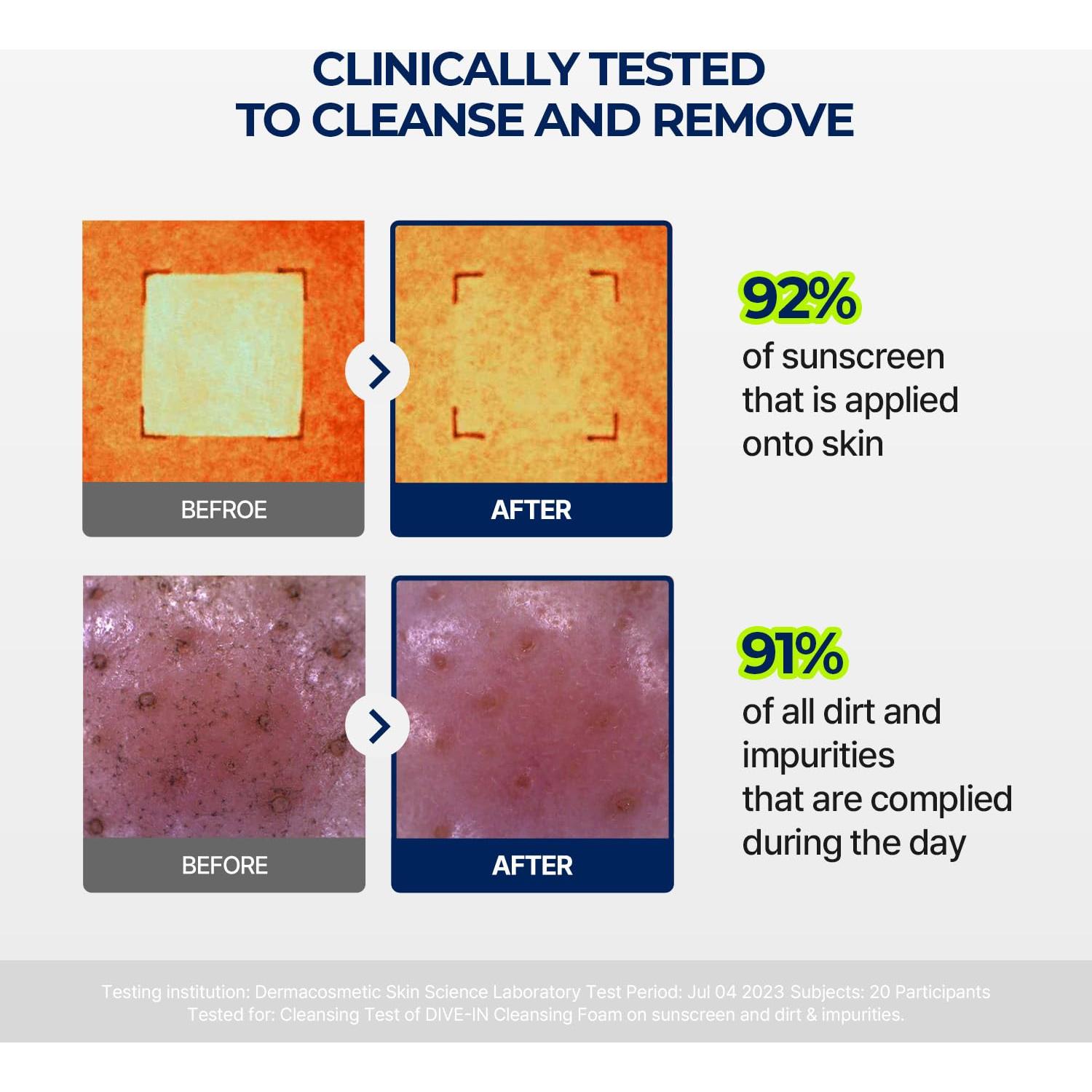 CLINICALLY TESTED
TO CLEANSE AND REMOVE

BEFROE

AFTER

92%
of sunscreen that is applied onto skin

BEFORE

AFTER

91%
of all dirt and impurities
that are complied during the day

Testing institution: Dermacosmetic Skin Science Laboratory Test Period: Jul 04 2023 Subjects: 20 Participants
Tested for: Cleansing Test of DIVE-IN Cleansing Foam on sunscreen and dirt & impurities.